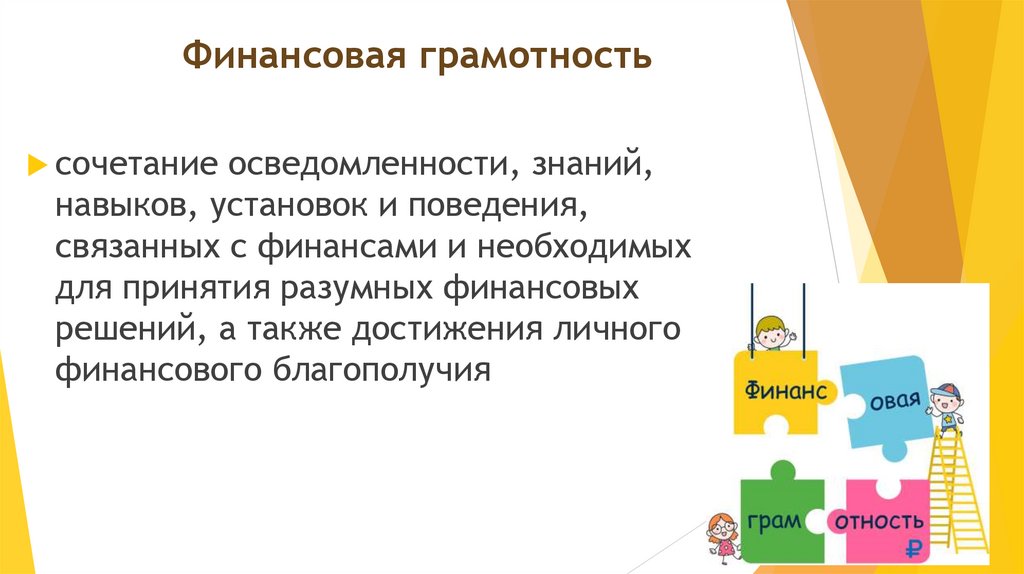 Финансовая грамотность

сочетание осведомленности, знаний, навыков, установок и поведения, связанных с финансами и необходимых для принятия разумных финансовых решений, а также достижения личного финансового благополучия

Финанс

овая

грам

отность

₽